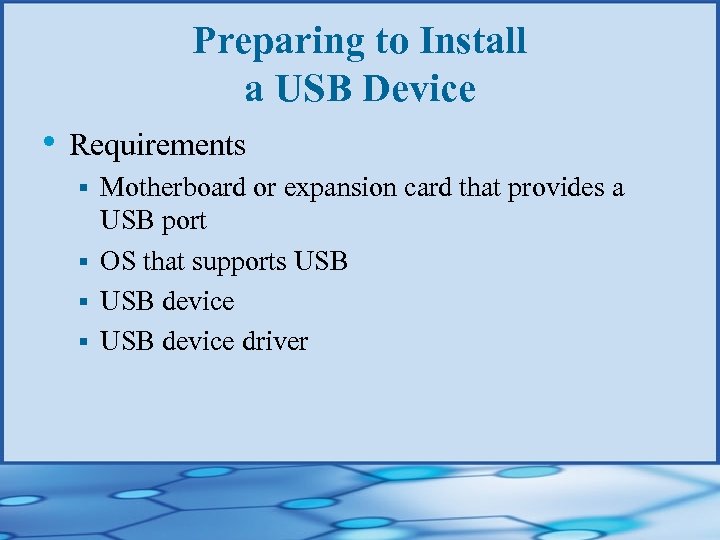 Preparing to Install
a USB Device

• Requirements
 ▪ Motherboard or expansion card that provides a USB port
 ▪ OS that supports USB
 ▪ USB device
 ▪ USB device driver